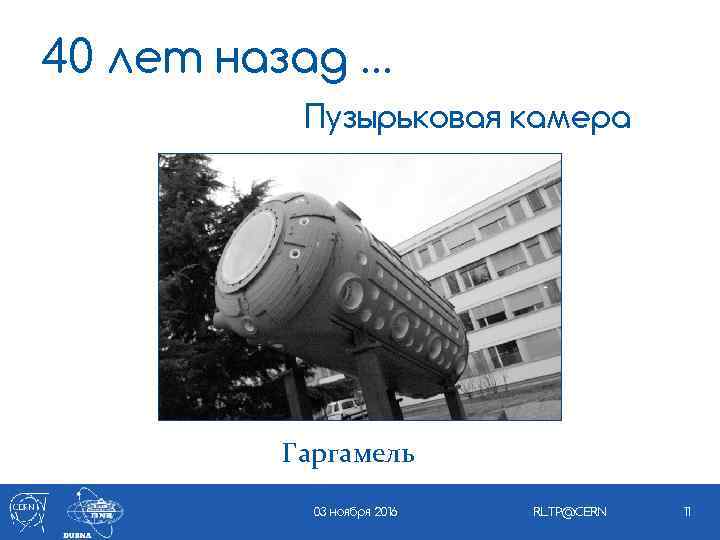 40 лет назад ...

Пузырьковая камера

Гаргамель

CERN

DUBNA

03 ноября 2016

RLTP@CERN

11